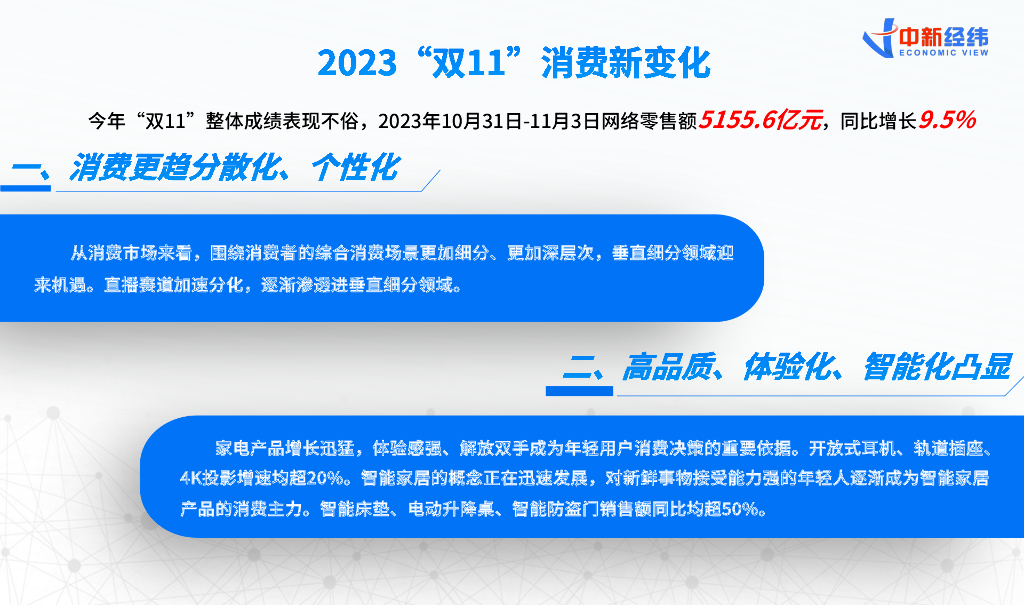 中新经纬
ECONOMIC VIEW

2023“双11”消费新变化

今年“双11”整体成绩表现不俗，2023年10月31日-11月3日网络零售额5155.6亿元，同比增长9.5%

一、消费更趋分散化、个性化

从消费市场来看，围绕消费者的综合消费场景更加细分、更加深层次，垂直细分领域迎来机遇。直播赛道加速分化，逐渐渗透进垂直细分领域。

二、高品质、体验化、智能化凸显

家电产品增长迅猛，体验感强、解放双手成为年轻用户消费决策的重要依据。开放式耳机、轨道插座、4K投影增速均超20%。智能家居的概念正在迅速发展，对新鲜事物接受能力强的年轻人逐渐成为智能家居产品的消费主力。智能床垫、电动升降桌、智能防盗门销售额同比均超50%。